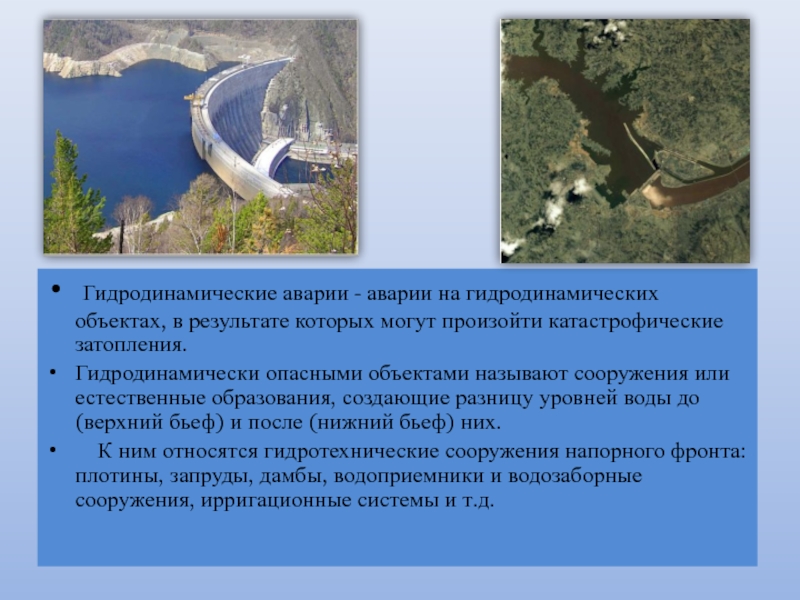 • Гидродинамические аварии - аварии на гидродинамических объектах, в результате которых могут произойти катастрофические затопления.

• Гидродинамически опасными объектами называют сооружения или естественные образования, создающие разницу уровней воды до (верхний бьеф) и после (нижний бьеф) них.

• К ним относятся гидротехнические сооружения напорного фронта: плотины, запруды, дамбы, водоприемники и водозаборные сооружения, ирригационные системы и т.д.